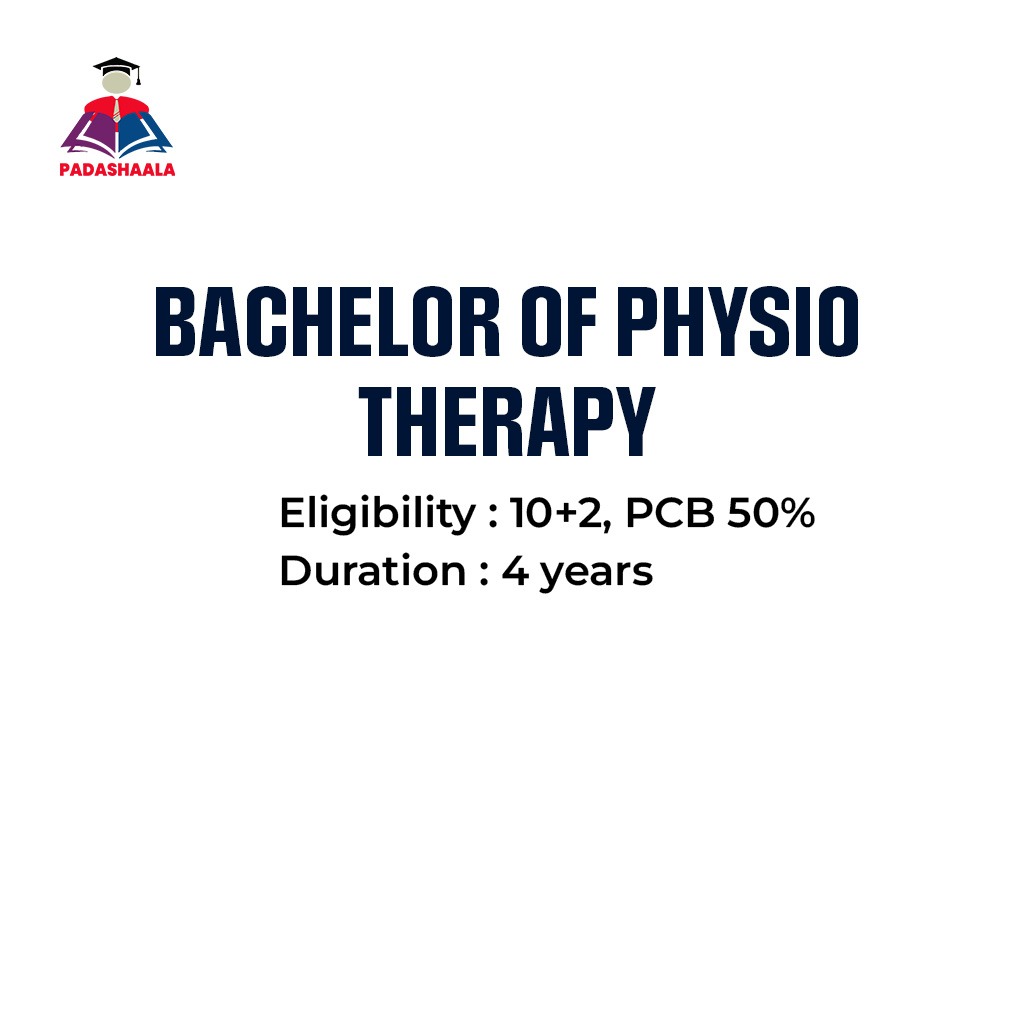 PADASHAALA

BACHELOR OF PHYSIO THERAPY

Eligibility : 10+2, PCB 50%
Duration : 4 years